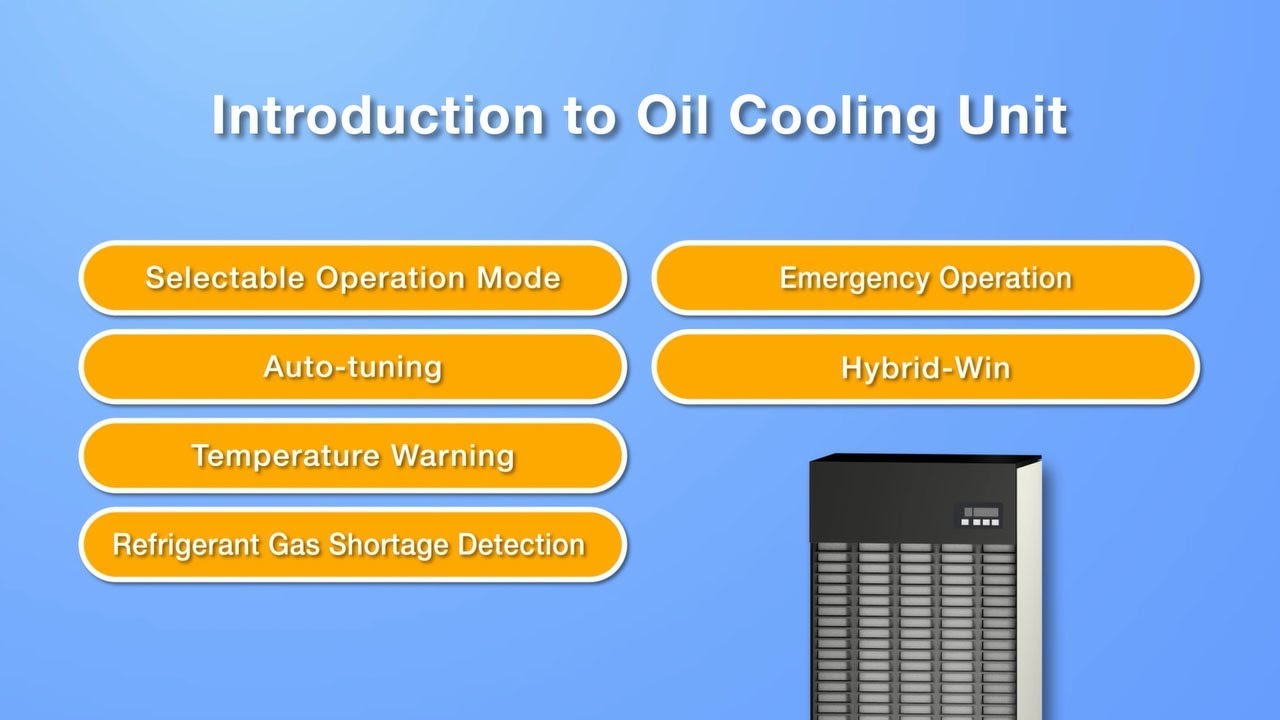 Introduction to Oil Cooling Unit

Selectable Operation Mode

Auto-tuning

Temperature Warning

Refrigerant Gas Shortage Detection

Emergency Operation

Hybrid-Win